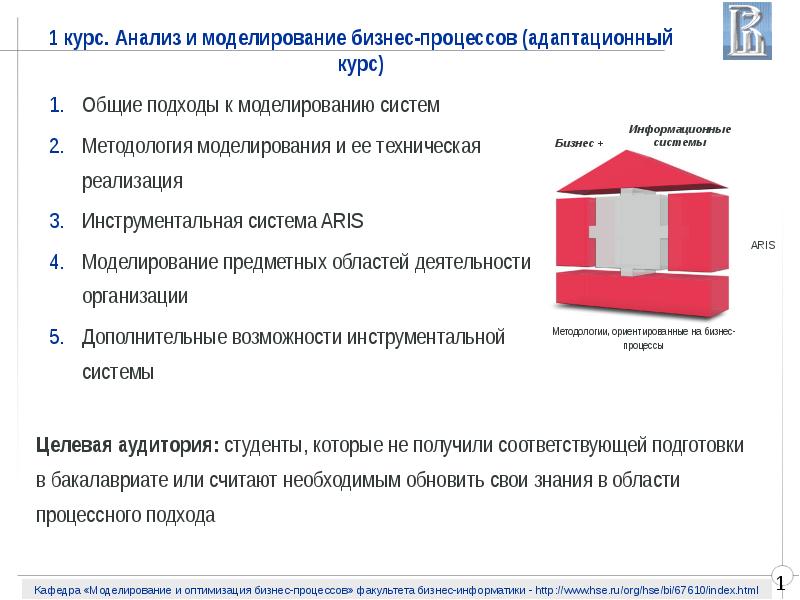 1 курс. Анализ и моделирование бизнес-процессов (адаптационный курс)

1. Общие подходы к моделированию систем
2. Методология моделирования и ее техническая реализация
3. Инструментальная система ARIS
4. Моделирование предметных областей деятельности организации
5. Дополнительные возможности инструментальной системы

Бизнес +

Информационные системы

ARIS

Методологии, ориентированные на бизнес-процессы

Целевая аудитория: студенты, которые не получили соответствующей подготовки в бакалавриате или считают необходимым обновить свои знания в области процессного подхода

Кафедра «Моделирование и оптимизация бизнес-процессов» факультета бизнес-информатики - http://www.hse.ru/org/hse/bi/67610/index.html

1